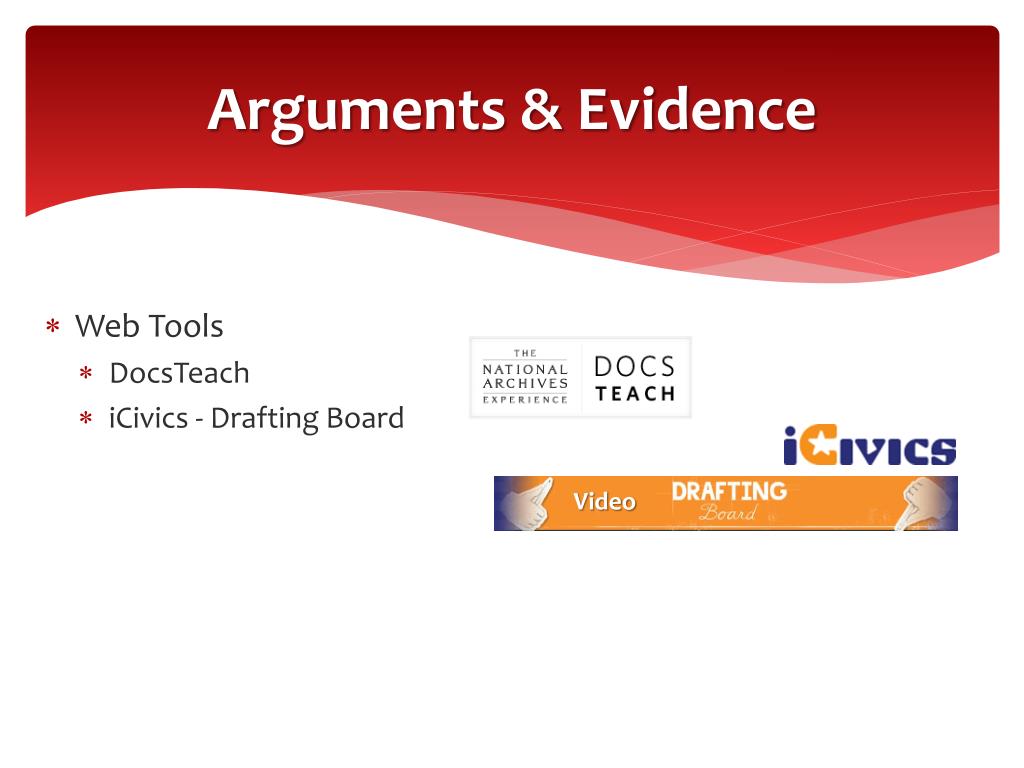 Arguments & Evidence

* Web Tools
  * DocsTeach
  * iCivics - Drafting Board

THE NATIONAL ARCHIVES EXPERIENCE DOCS TEACH

iCIVICS

Video DRAFTING Board